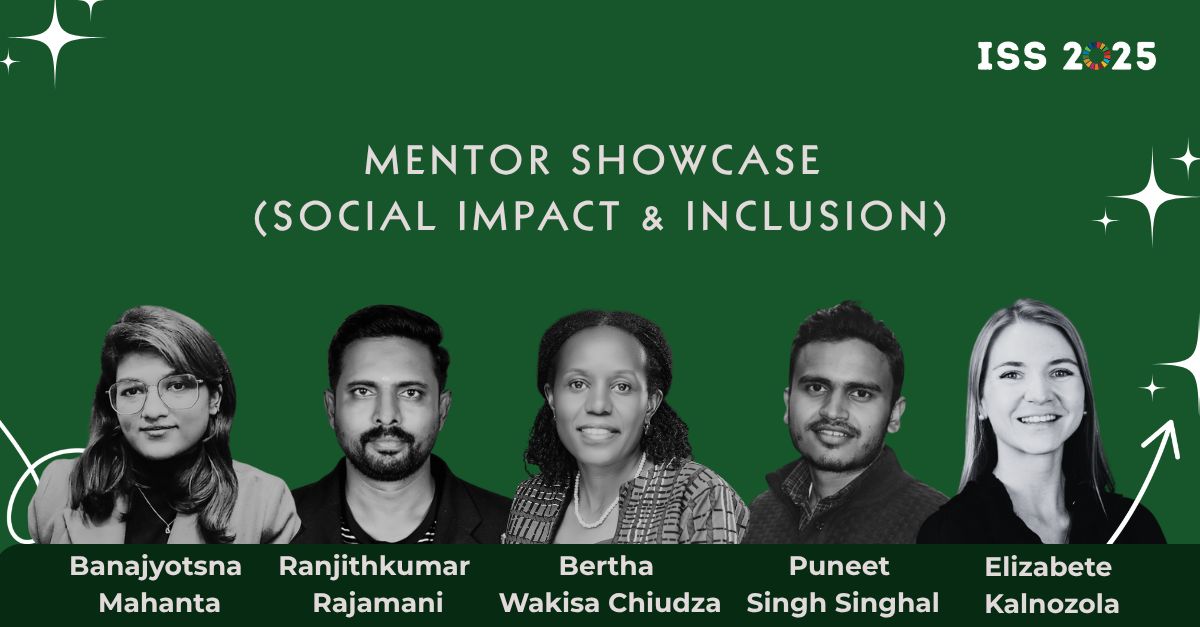 ISS 2025

MENTOR SHOWCASE
(SOCIAL IMPACT & INCLUSION)

Banajyotsna Mahanta

Ranjithkumar Rajamani

Bertha Wakisa Chiudza

Puneet Singh Singhal

Elizabete Kalnozola